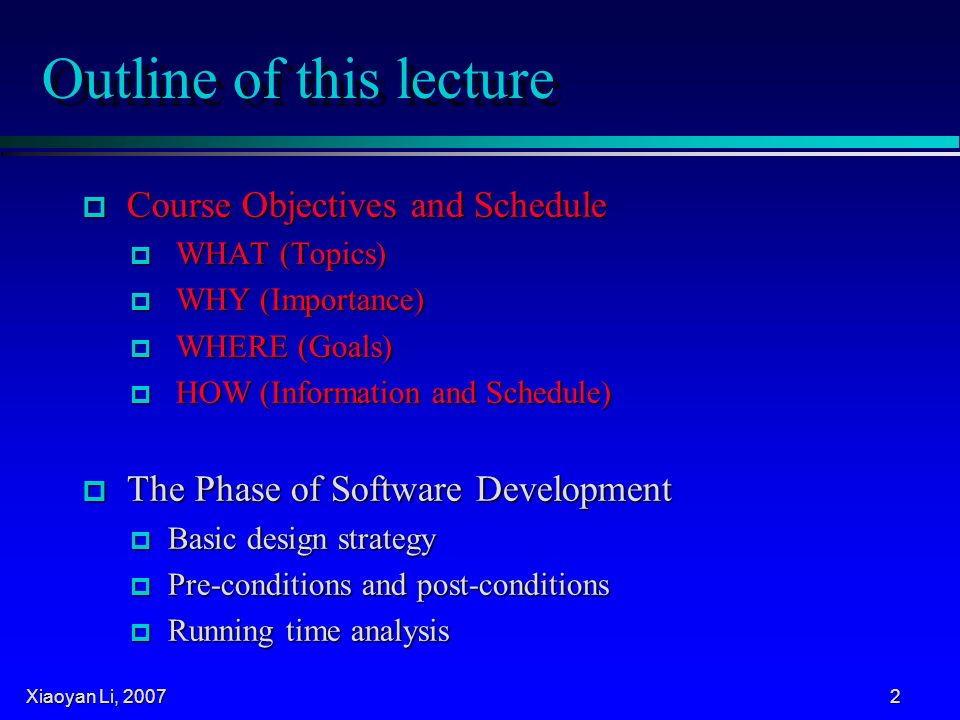 Outline of this lecture

Course Objectives and Schedule

WHAT (Topics)

WHY (Importance)

WHERE (Goals)

HOW (Information and Schedule)

The Phase of Software Development

Basic design strategy

Pre-conditions and post-conditions

Running time analysis

Xiaoyan Li, 2007

2